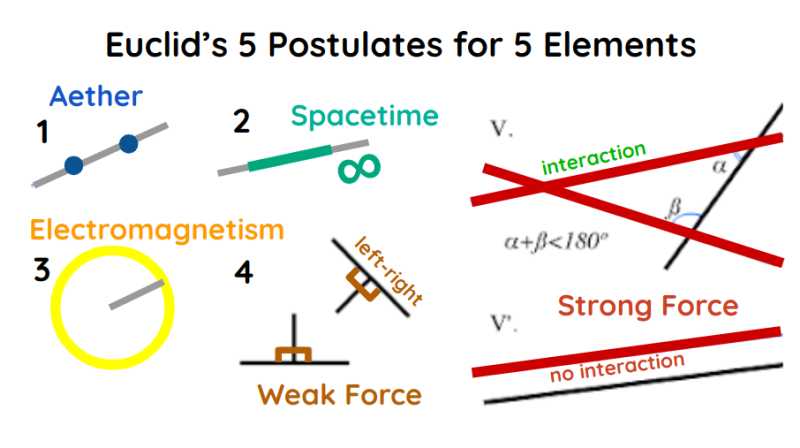 Euclid's 5 Postulates for 5 Elements

Aether

1

2

Spacetime

$\infty$

Electromagnetism

3

4

left-right

Weak Force

V.

interaction

$\alpha$

$\beta$

$\alpha+\beta<180^o$

Strong Force

V'.

no interaction